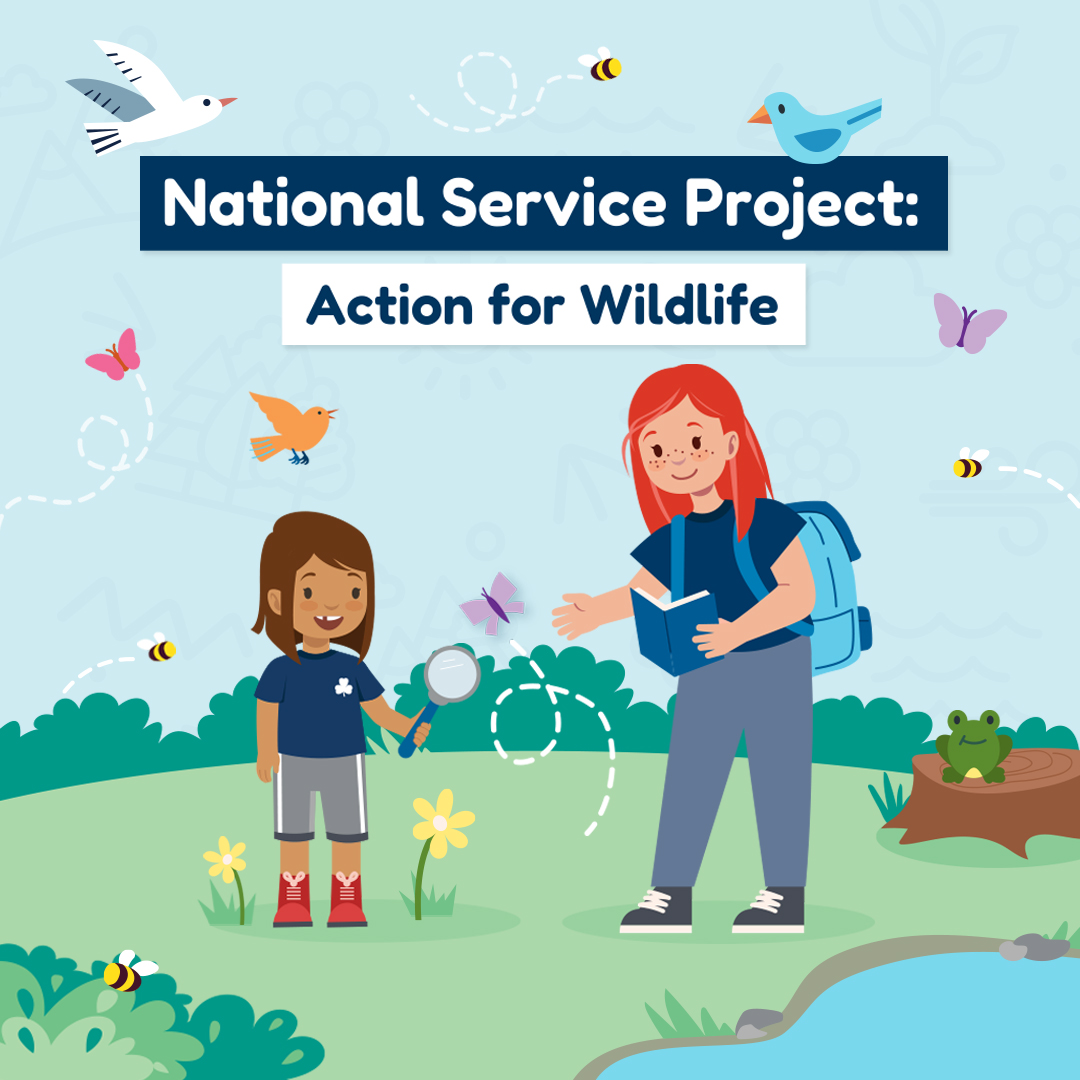 National Service Project:

Action for Wildlife